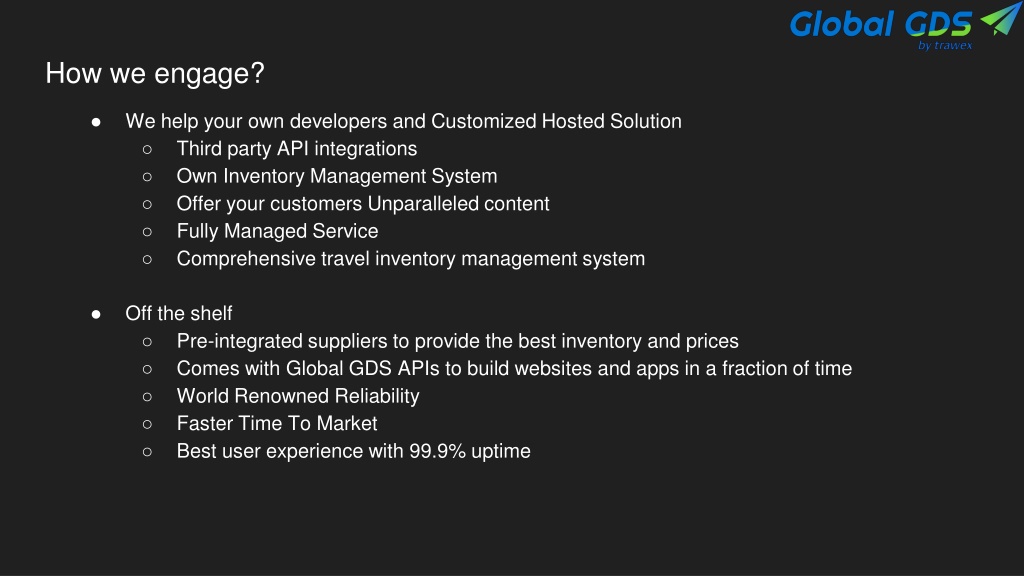 Global GDS
by trawex

How we engage?

● We help your own developers and Customized Hosted Solution
○ Third party API integrations
○ Own Inventory Management System
○ Offer your customers Unparalleled content
○ Fully Managed Service
○ Comprehensive travel inventory management system

● Off the shelf
○ Pre-integrated suppliers to provide the best inventory and prices
○ Comes with Global GDS APIs to build websites and apps in a fraction of time
○ World Renowned Reliability
○ Faster Time To Market
○ Best user experience with 99.9% uptime